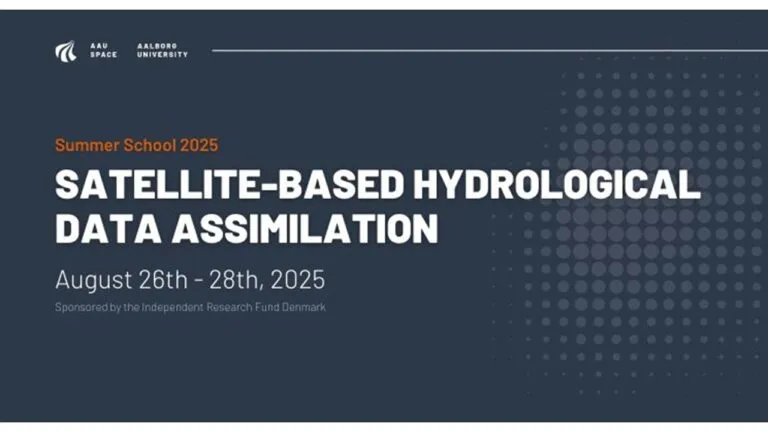 AAU SPACE AALBORG UNIVERSITY

Summer School 2025

SATELLITE-BASED HYDROLOGICAL DATA ASSIMILATION

August 26th - 28th, 2025

Sponsored by the Independent Research Fund Denmark